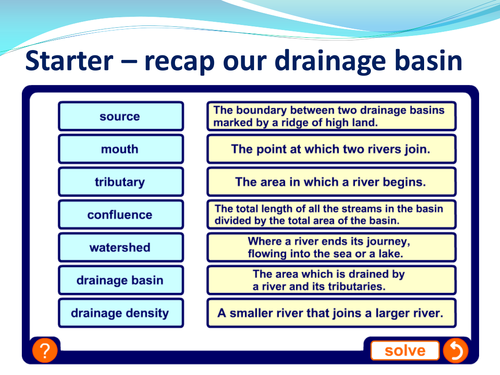 Starter – recap our drainage basin

source

mouth

tributary

confluence

watershed

drainage basin

drainage density

The boundary between two drainage basins marked by a ridge of high land.

The point at which two rivers join.

The area in which a river begins.

The total length of all the streams in the basin divided by the total area of the basin.

Where a river ends its journey, flowing into the sea or a lake.

The area which is drained by a river and its tributaries.

A smaller river that joins a larger river.

?

solve